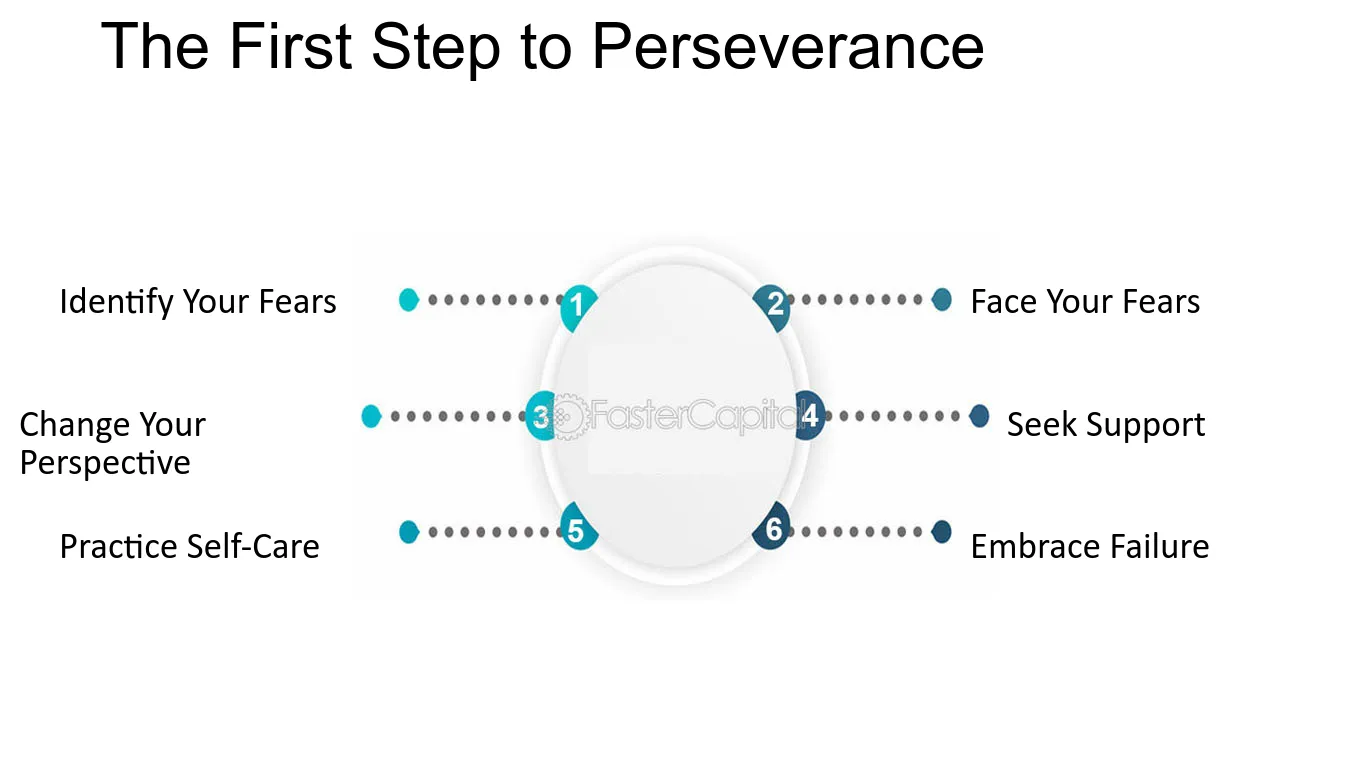 The First Step to Perseverance

Identify Your Fears

1

2

Face Your Fears

Change Your Perspective

3

4

Seek Support

Practice Self-Care

5

6

Embrace Failure

FasterCapital